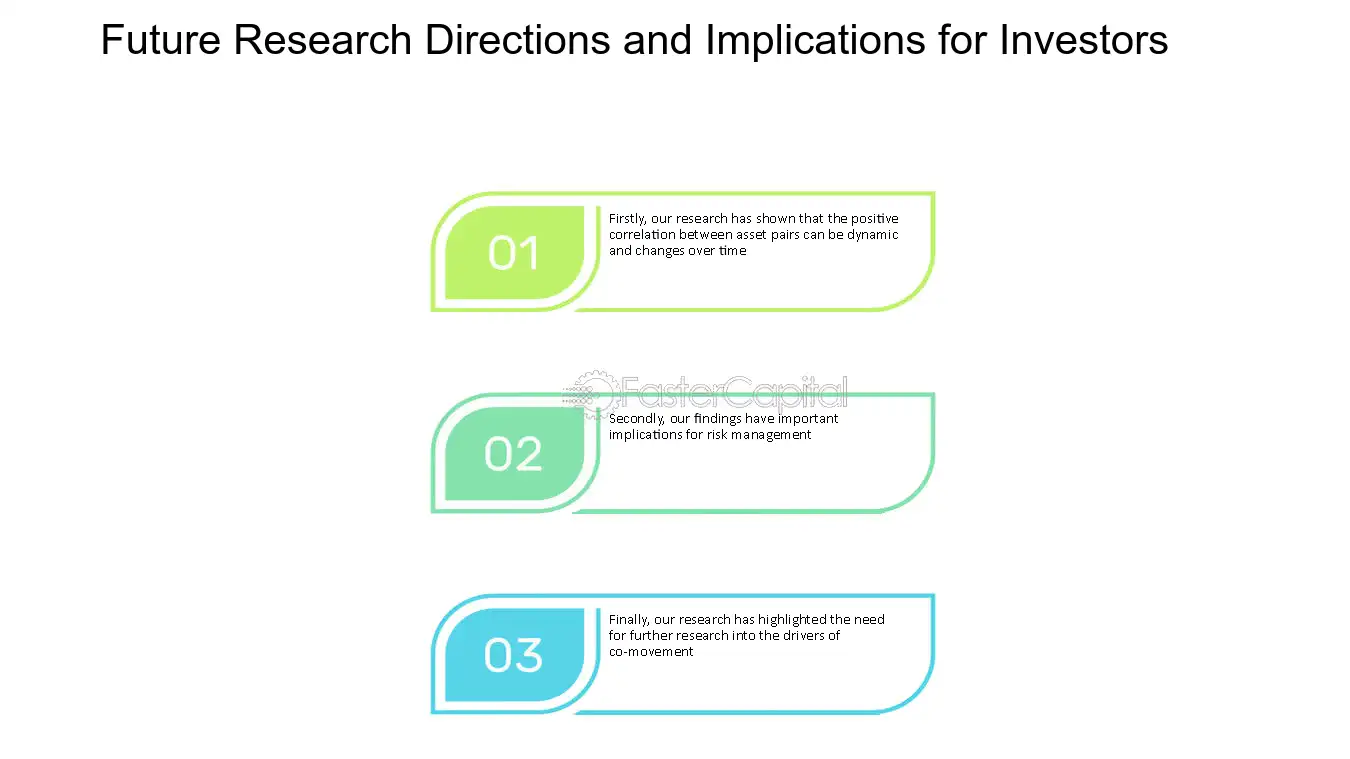 Future Research Directions and Implications for Investors

01

Firstly, our research has shown that the positive correlation between asset pairs can be dynamic and changes over time

FasterCapital

02

Secondly, our findings have important implications for risk management

03

Finally, our research has highlighted the need for further research into the drivers of co-movement